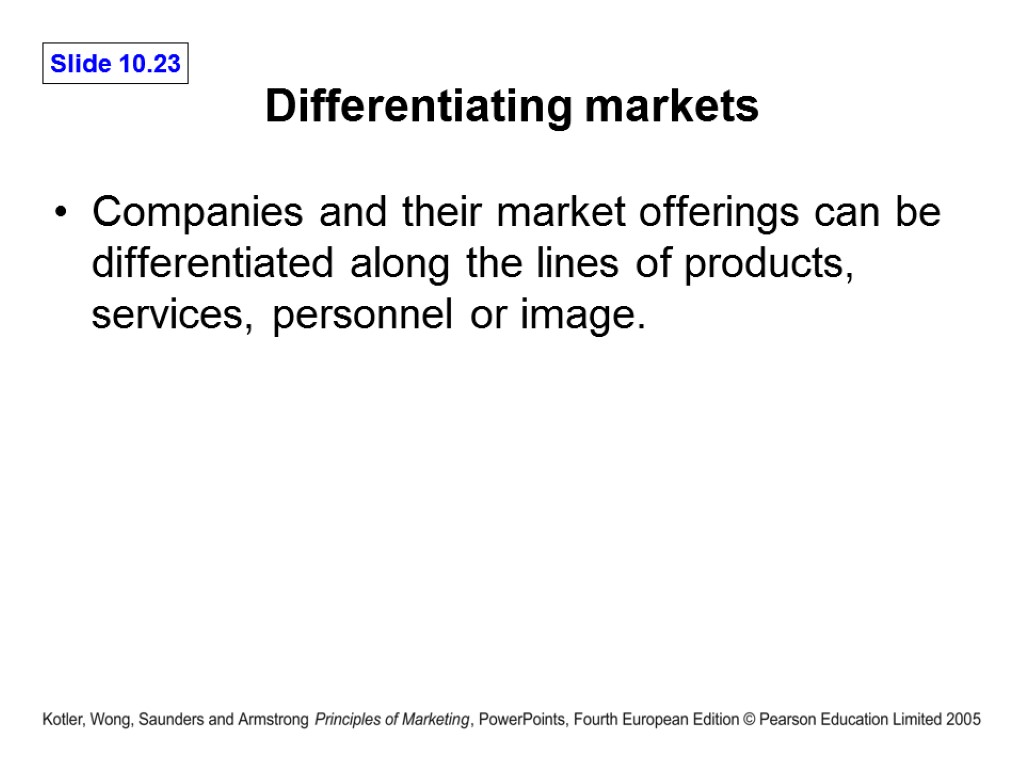 Slide 10.23

Differentiating markets

• Companies and their market offerings can be differentiated along the lines of products, services, personnel or image.

Kotler, Wong, Saunders and Armstrong Principles of Marketing, PowerPoints, Fourth European Edition © Pearson Education Limited 2005